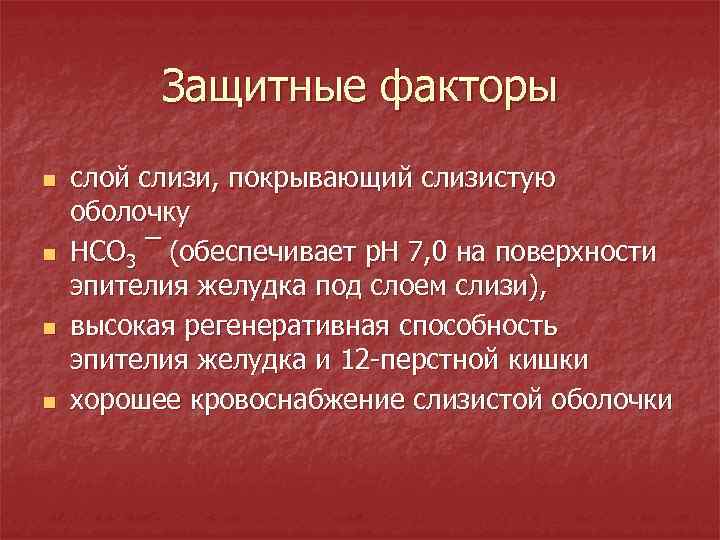 Защитные факторы

- слой слизи, покрывающий слизистую оболочку
- $HCO_3^-$ (обеспечивает pH 7,0 на поверхности эпителия желудка под слоем слизи),
- высокая регенеративная способность эпителия желудка и 12-перстной кишки
- хорошее кровоснабжение слизистой оболочки